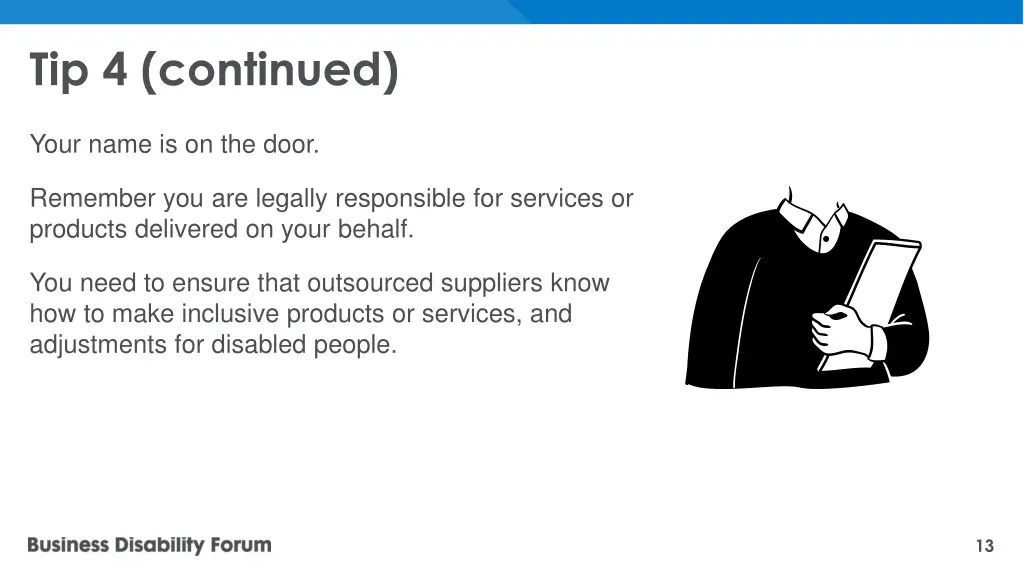 Tip 4 (continued)

Your name is on the door.

Remember you are legally responsible for services or products delivered on your behalf.

You need to ensure that outsourced suppliers know how to make inclusive products or services, and adjustments for disabled people.

Business Disability Forum

13